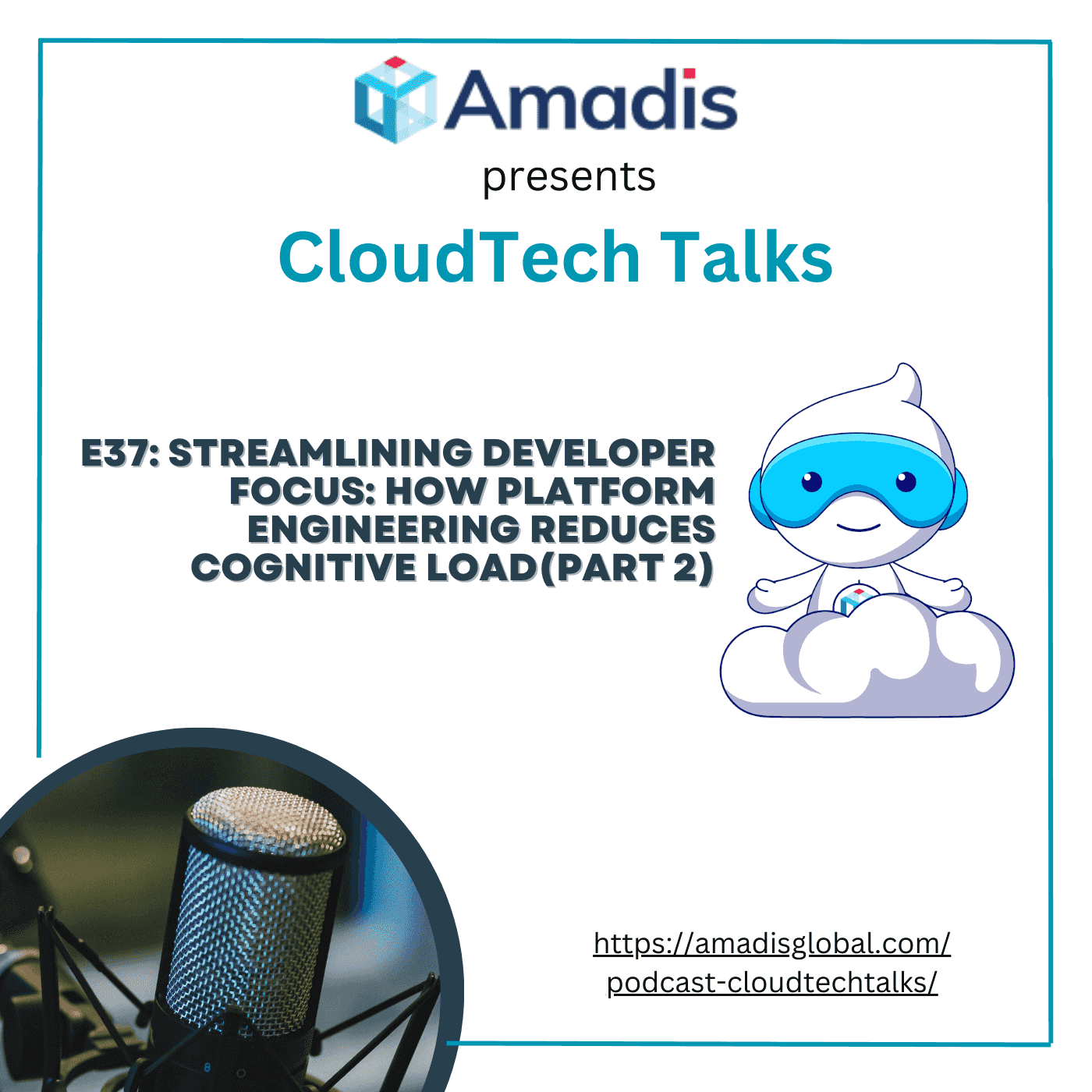 Amadis
presents
CloudTech Talks

E37: STREAMLINING DEVELOPER FOCUS: HOW PLATFORM ENGINEERING REDUCES COGNITIVE LOAD(PART 2)

https://amadisglobal.com/podcast-cloudtechtalks/